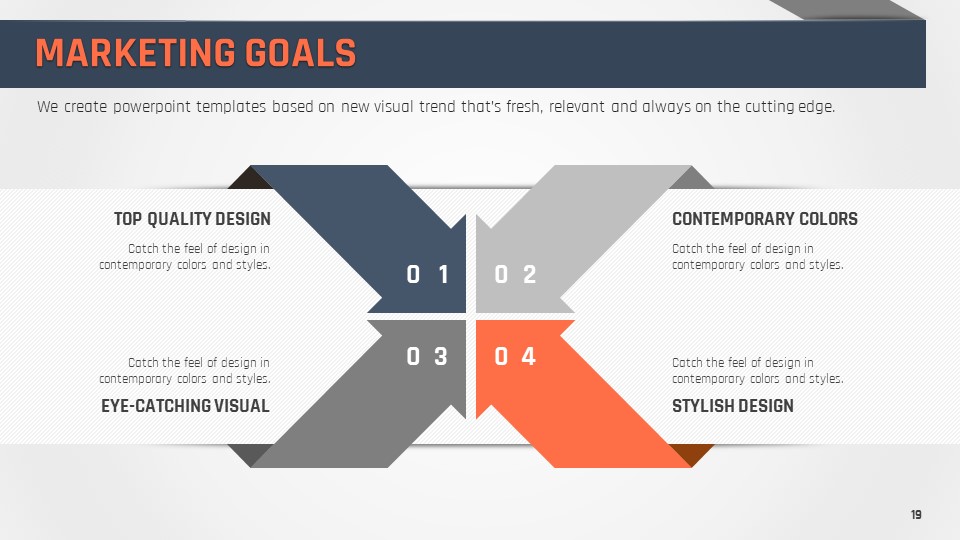 MARKETING GOALS

We create powerpoint templates based on new visual trend that's fresh, relevant and always on the cutting edge.

TOP QUALITY DESIGN

Catch the feel of design in contemporary colors and styles.

0 1

0 2

CONTEMPORARY COLORS

Catch the feel of design in contemporary colors and styles.

Catch the feel of design in contemporary colors and styles.

EYE-CATCHING VISUAL

0 3

0 4

Catch the feel of design in contemporary colors and styles.

STYLISH DESIGN

19